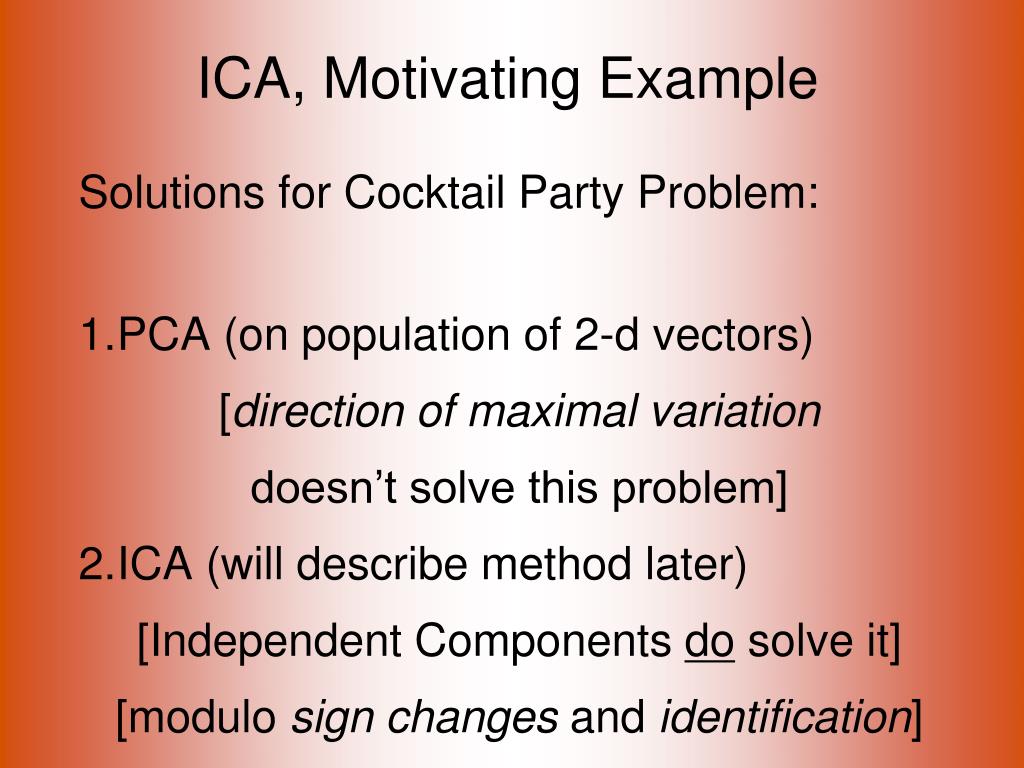 ICA, Motivating Example

Solutions for Cocktail Party Problem:

1.PCA (on population of 2-d vectors)

[direction of maximal variation

doesn’t solve this problem]

2.ICA (will describe method later)

[Independent Components do solve it]

[modulo sign changes and identification]